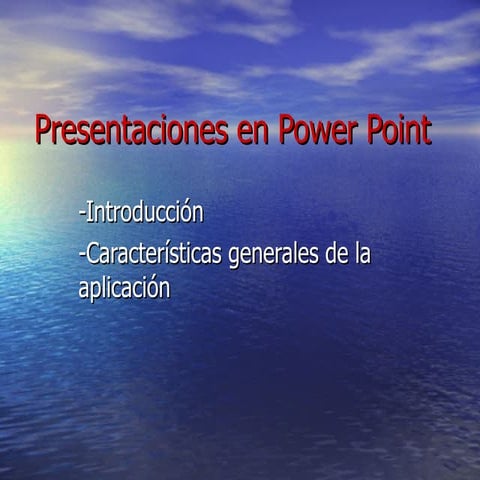 Presentaciones en Power Point

-Introducción

-Características generales de la aplicación